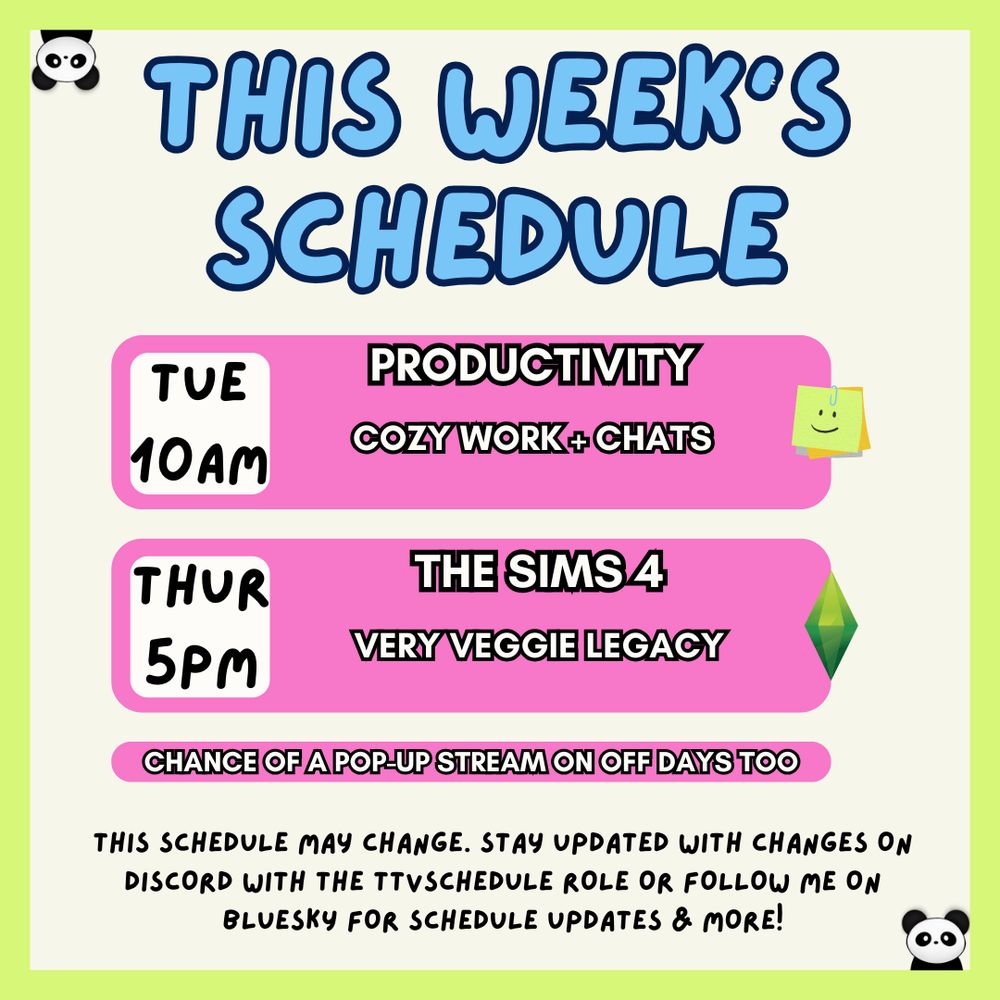 THIS WEEK'S SCHEDULE

TUE 10AM

PRODUCTIVITY

COZY WORK + CHATS

THUR 5PM

THE SIMS 4

VERY VEGGIE LEGACY

CHANCE OF A POP-UP STREAM ON OFF DAYS TOO

THIS SCHEDULE MAY CHANGE. STAY UPDATED WITH CHANGES ON DISCORD WITH THE TTVSCHEDULE ROLE OR FOLLOW ME ON BLUESKY FOR SCHEDULE UPDATES & MORE!